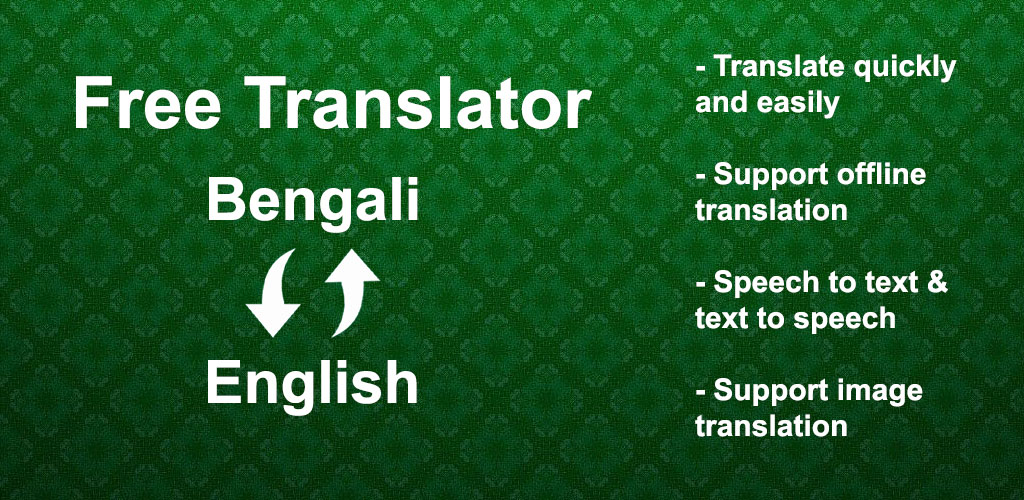 Free Translator

Bengali

English

- Translate quickly and easily

- Support offline translation

- Speech to text & text to speech

- Support image translation